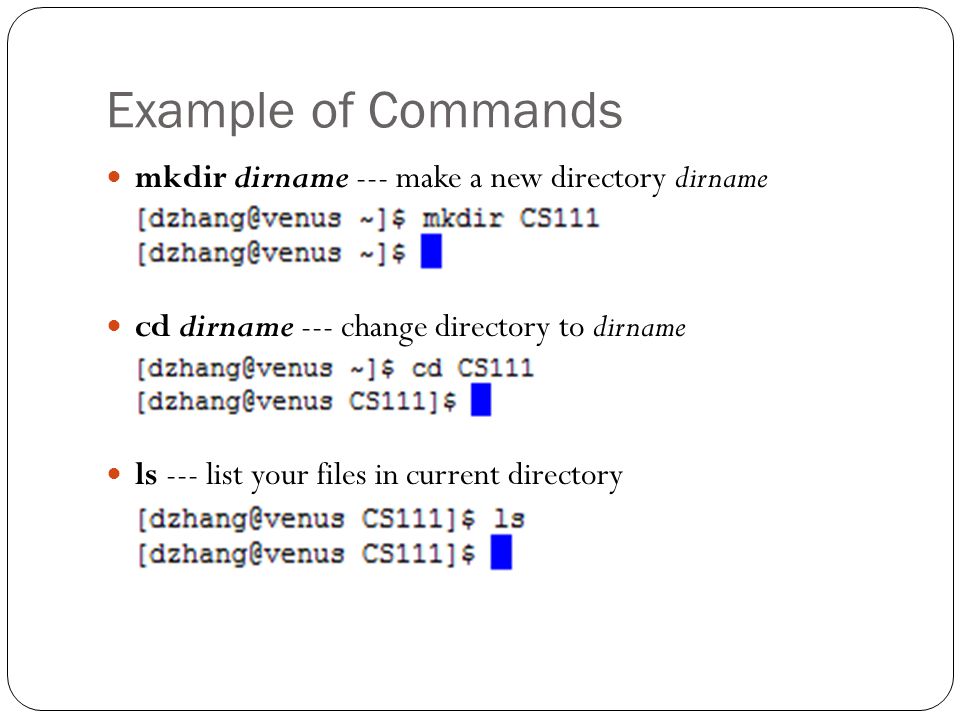 Example of Commands

mkdir dirname --- make a new directory dirname

[dzhang@venus ~]$ mkdir CS111
[dzhang@venus ~]$

cd dirname --- change directory to dirname

[dzhang@venus ~]$ cd CS111
[dzhang@venus CS111]$

ls --- list your files in current directory

[dzhang@venus CS111]$ ls
[dzhang@venus CS111]$